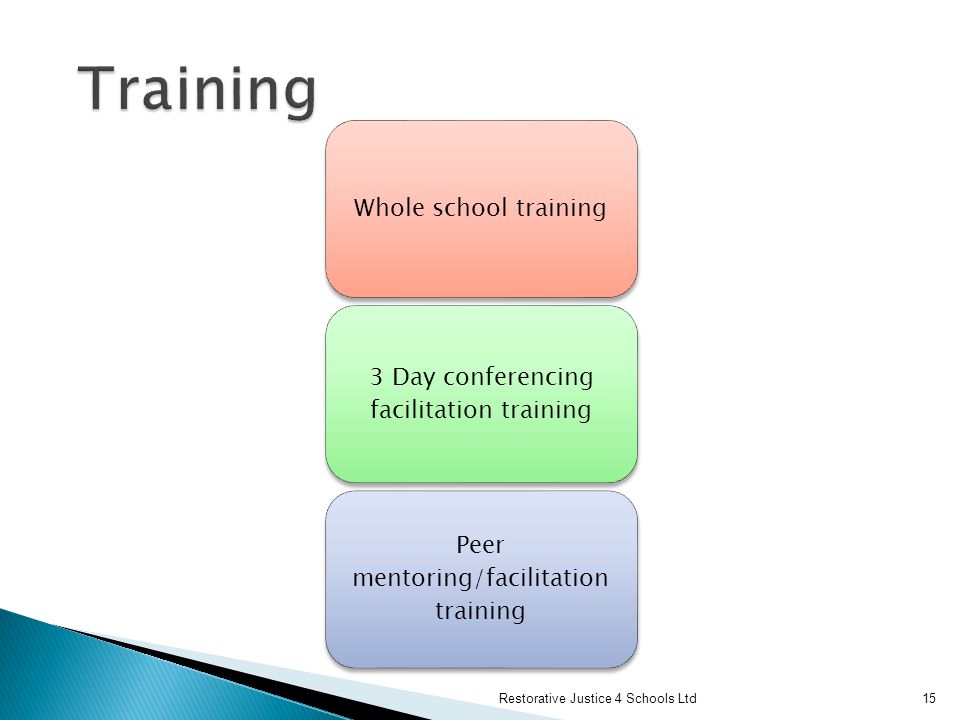 Training

Whole school training

3 Day conferencing facilitation training

Peer mentoring/facilitation training

Restorative Justice 4 Schools Ltd

15